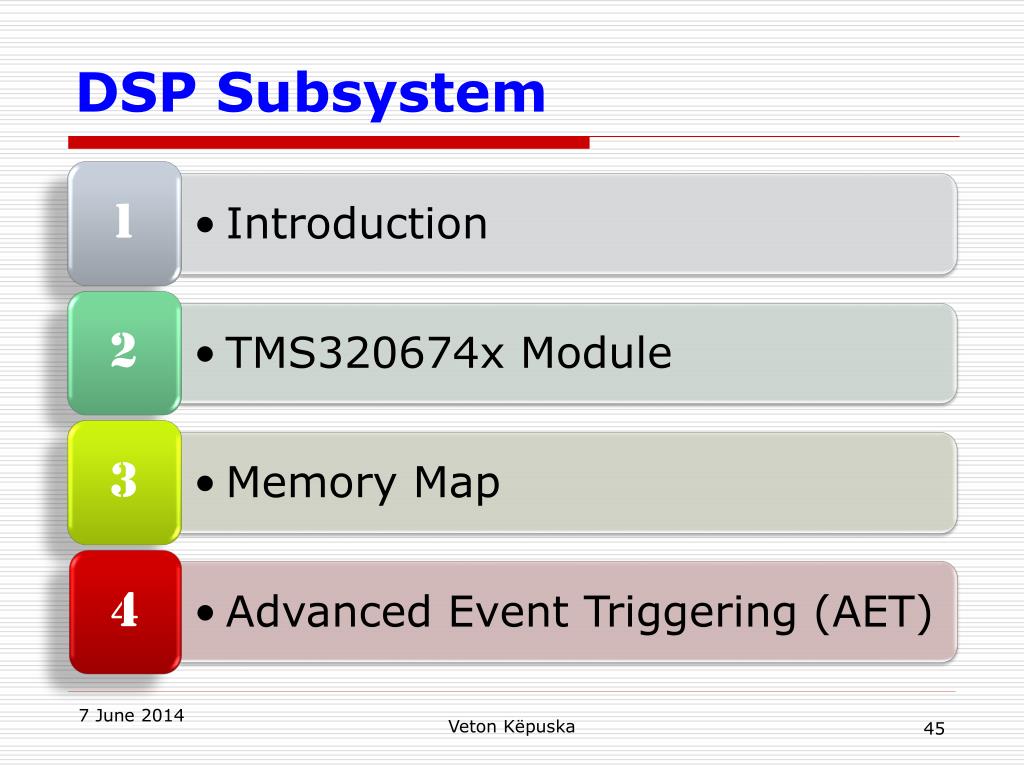 DSP Subsystem

1
• Introduction

2
• TMS320674x Module

3
• Memory Map

4
• Advanced Event Triggering (AET)

7 June 2014

Veton Këpuska

45